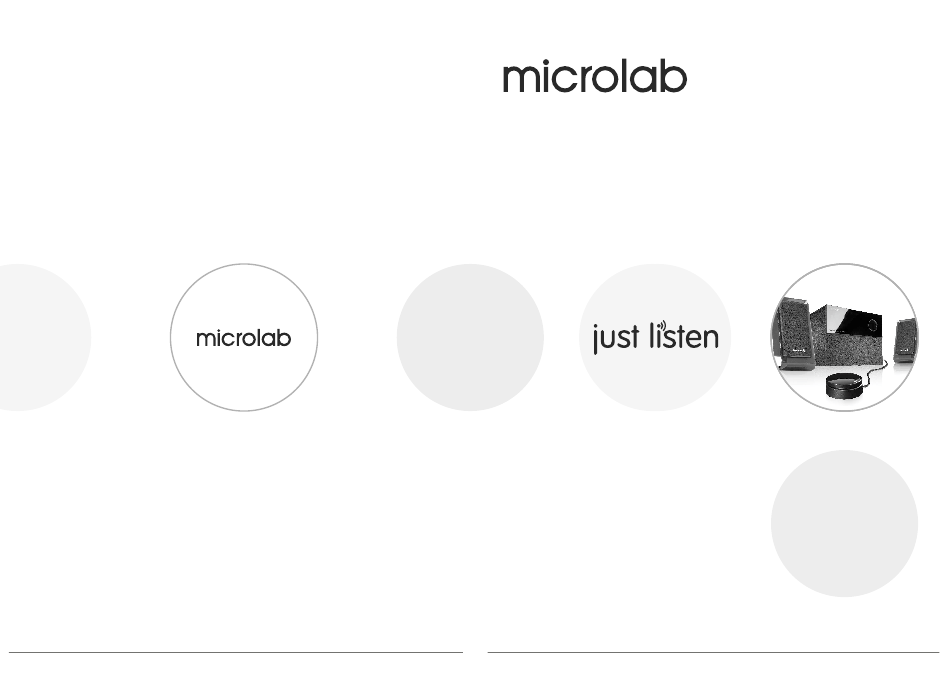 microlab

microlab

just listen